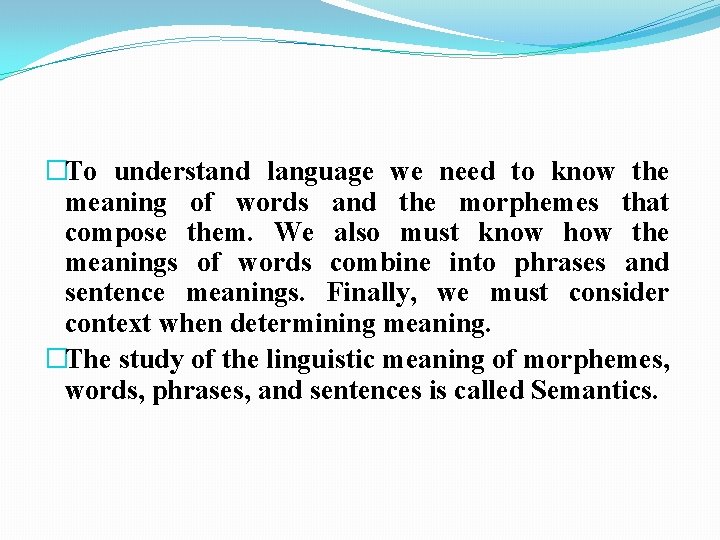 □To understand language we need to know the meaning of words and the morphemes that compose them. We also must know how the meanings of words combine into phrases and sentence meanings. Finally, we must consider context when determining meaning.

□The study of the linguistic meaning of morphemes, words, phrases, and sentences is called Semantics.